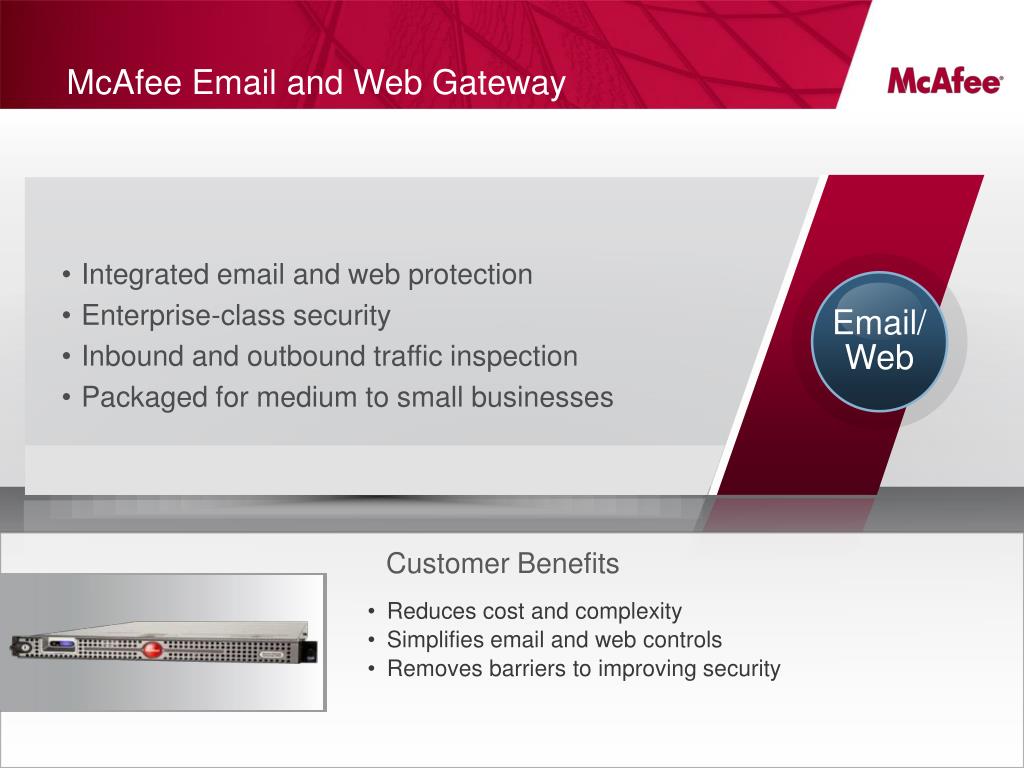 McAfee Email and Web Gateway

McAfee®

• Integrated email and web protection
• Enterprise-class security
• Inbound and outbound traffic inspection
• Packaged for medium to small businesses

Email/ Web

Customer Benefits

• Reduces cost and complexity
• Simplifies email and web controls
• Removes barriers to improving security